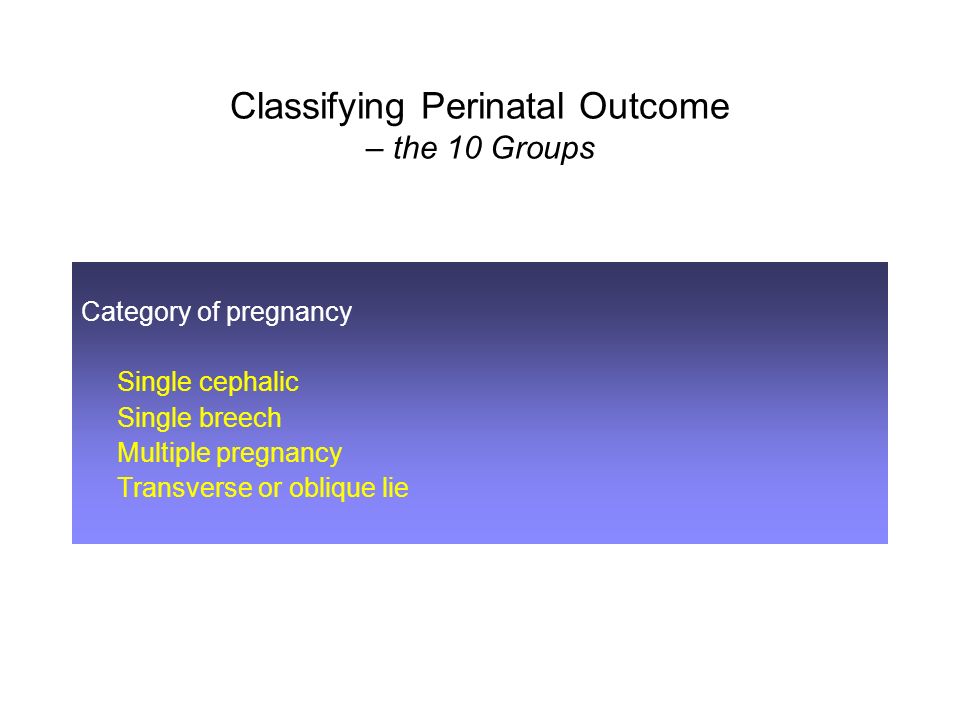 Classifying Perinatal Outcome
– the 10 Groups

Category of pregnancy

Single cephalic
Single breech
Multiple pregnancy
Transverse or oblique lie